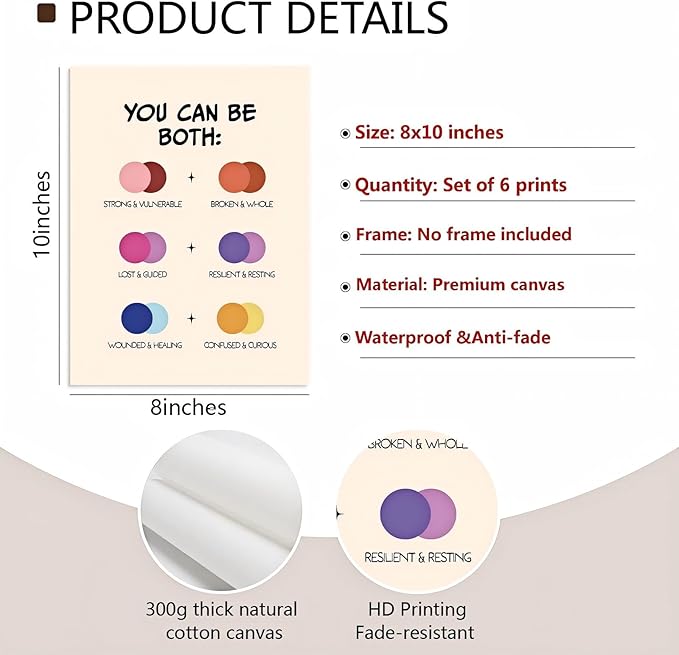 PRODUCT DETAILS

10inches

YOU CAN BE BOTH:

STRONG & VULNERABLE

BROKEN & WHOLE

LOST & GUIDED

RESILIENT & RESTING

WOUNDED & HEALING

CONFUSED & CURIOUS

8inches

Size: 8x10 inches

Quantity: Set of 6 prints

Frame: No frame included

Material: Premium canvas

Waterproof &Anti-fade

300g thick natural cotton canvas

BROKEN & WHOLE

RESILIENT & RESTING

HD Printing Fade-resistant